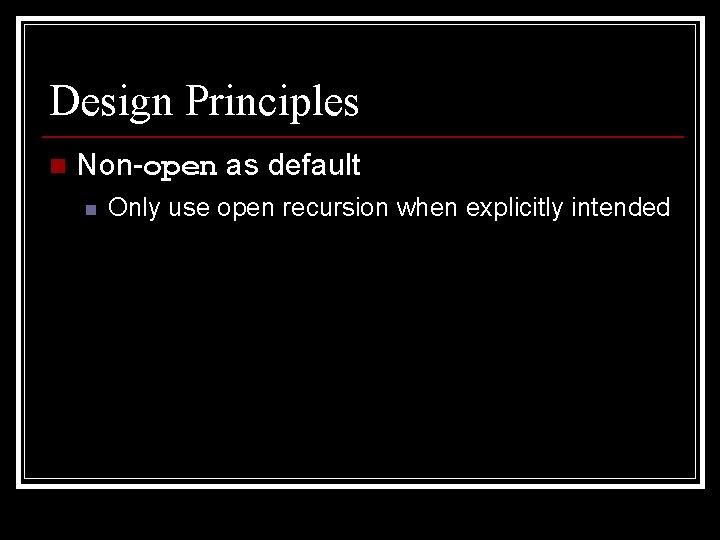 Design Principles

Non-open as default

Only use open recursion when explicitly intended